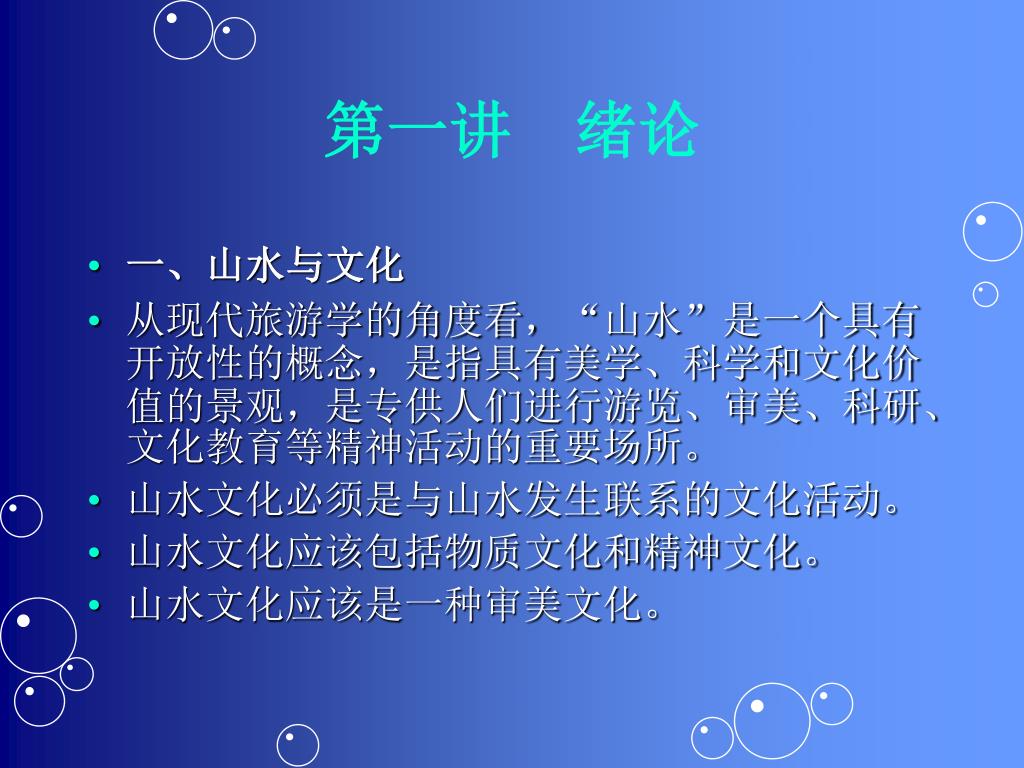 第一讲　绪论

• 一、山水与文化
• 从现代旅游学的角度看，“山水”是一个具有开放性的概念，是指具有美学、科学和文化价值的景观，是专供人们进行游览、审美、科研、文化教育等精神活动的重要场所。
• 山水文化必须是与山水发生联系的文化活动。
• 山水文化应该包括物质文化和精神文化。
• 山水文化应该是一种审美文化。